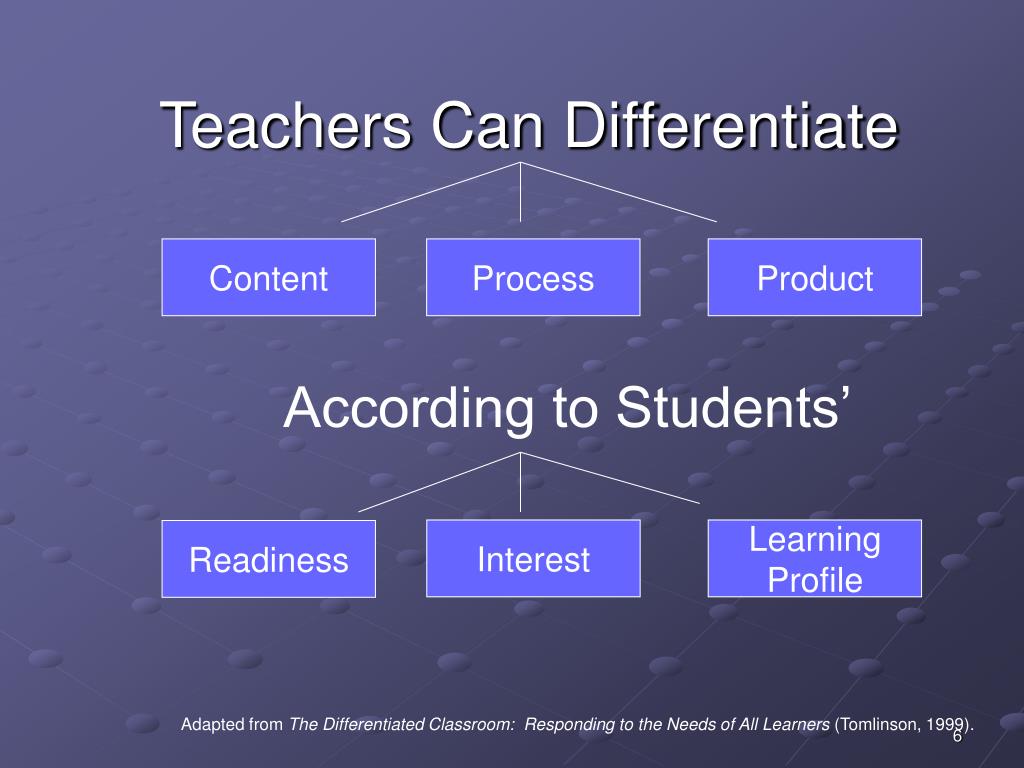 Teachers Can Differentiate

Content

Process

Product

According to Students’

Readiness

Interest

Learning Profile

Adapted from The Differentiated Classroom: Responding to the Needs of All Learners (Tomlinson, 1999).

6